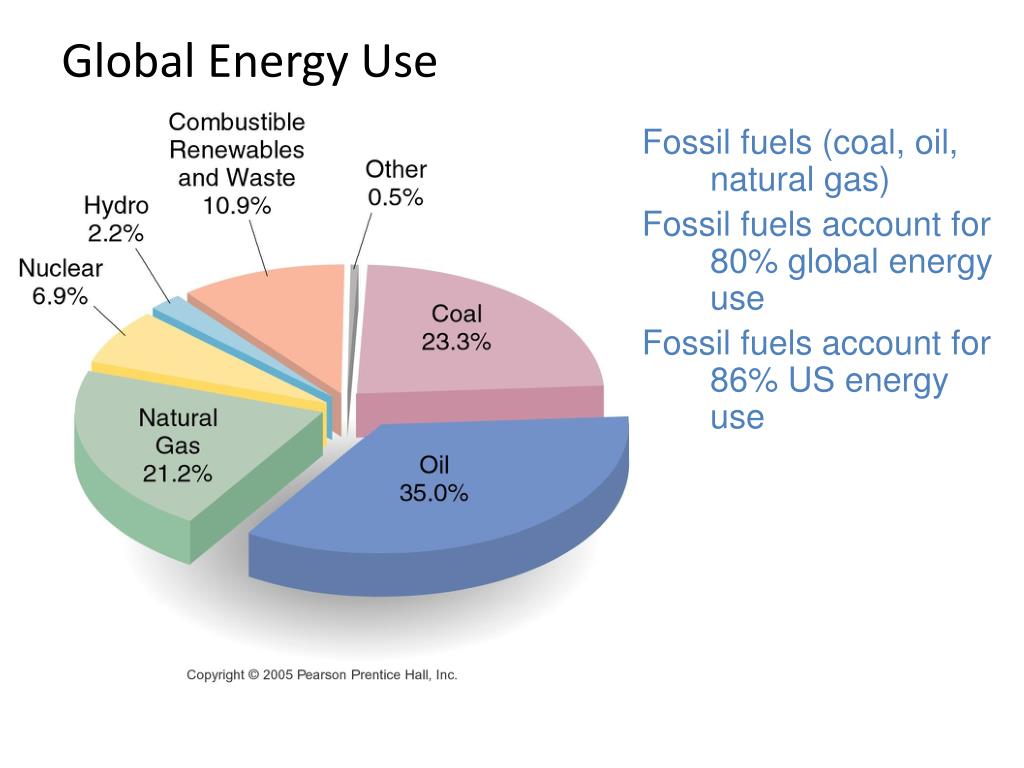 Global Energy Use

Combustible Renewables and Waste 10.9%

Other 0.5%

Hydro 2.2%

Nuclear 6.9%

Coal 23.3%

Natural Gas 21.2%

Oil 35.0%

Copyright © 2005 Pearson Prentice Hall, Inc.

Fossil fuels (coal, oil, natural gas)

Fossil fuels account for 80% global energy use

Fossil fuels account for 86% US energy use